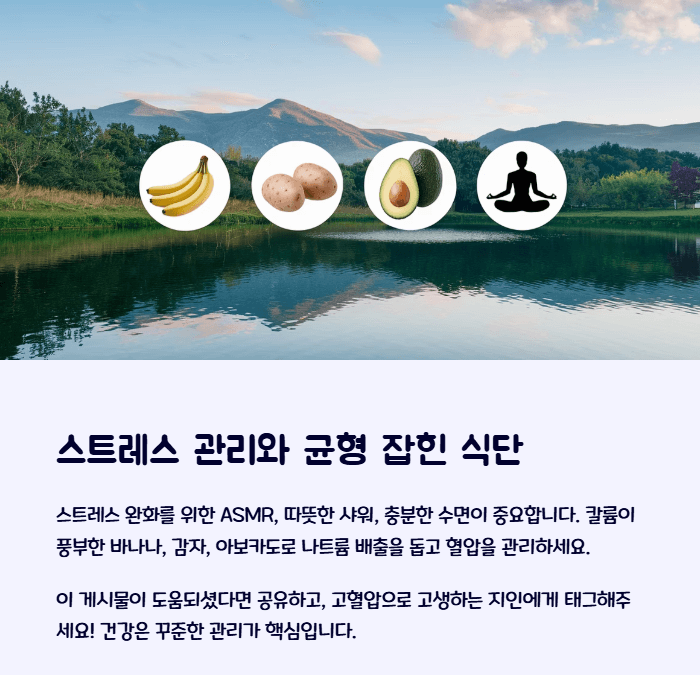 스트레스 관리와 균형 잡힌 식단

스트레스 완화를 위한 ASMR, 따뜻한 샤워, 충분한 수면이 중요합니다. 칼륨이 풍부한 바나나, 감자, 아보카도로 나트륨 배출을 돕고 혈압을 관리하세요.

이 게시물이 도움되셨다면 공유하고, 고혈압으로 고생하는 지인에게 태그해주세요! 건강은 꾸준한 관리가 핵심입니다.